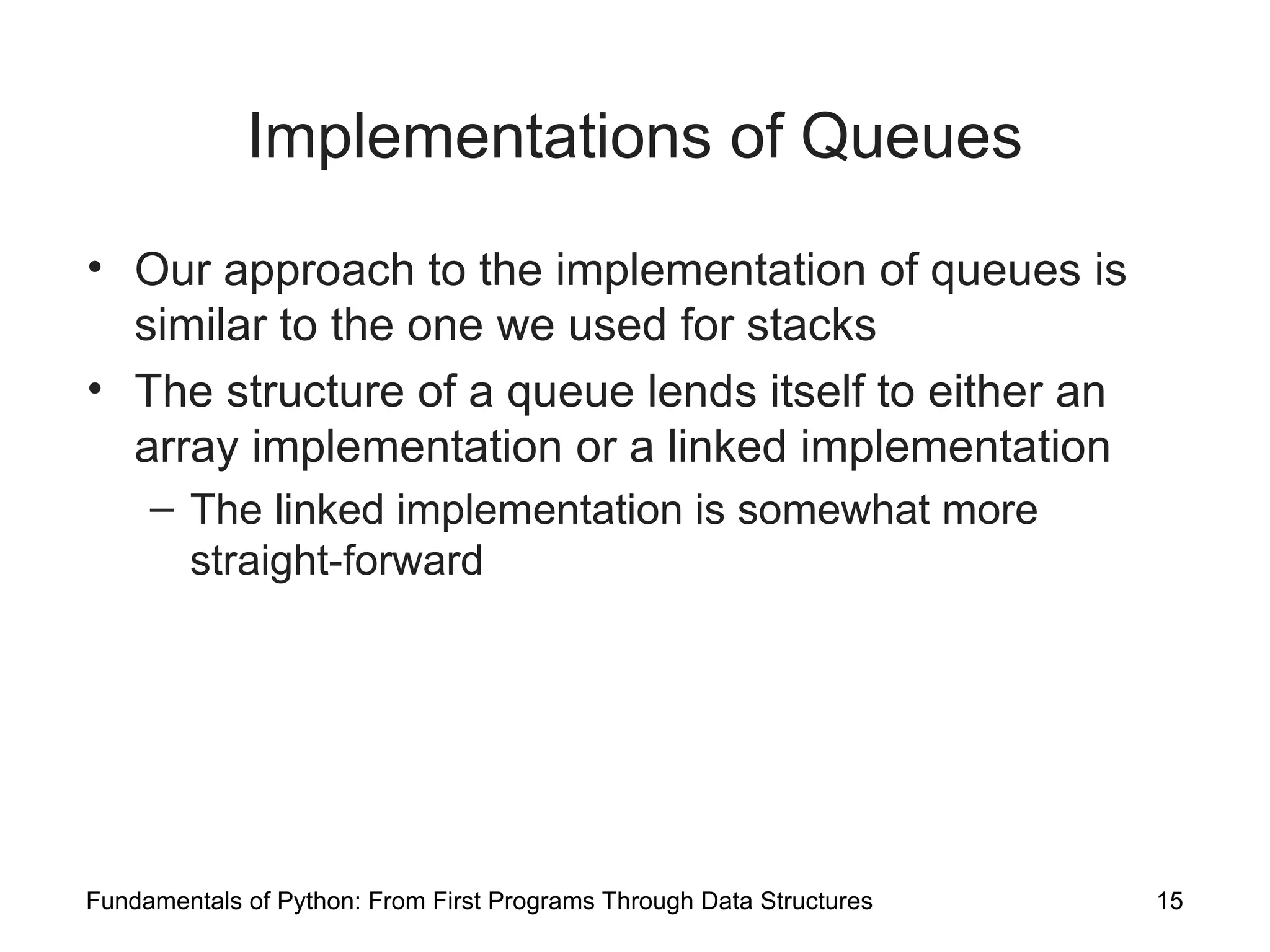 Implementations of Queues

• Our approach to the implementation of queues is similar to the one we used for stacks
• The structure of a queue lends itself to either an array implementation or a linked implementation
  – The linked implementation is somewhat more straight-forward

Fundamentals of Python: From First Programs Through Data Structures 15